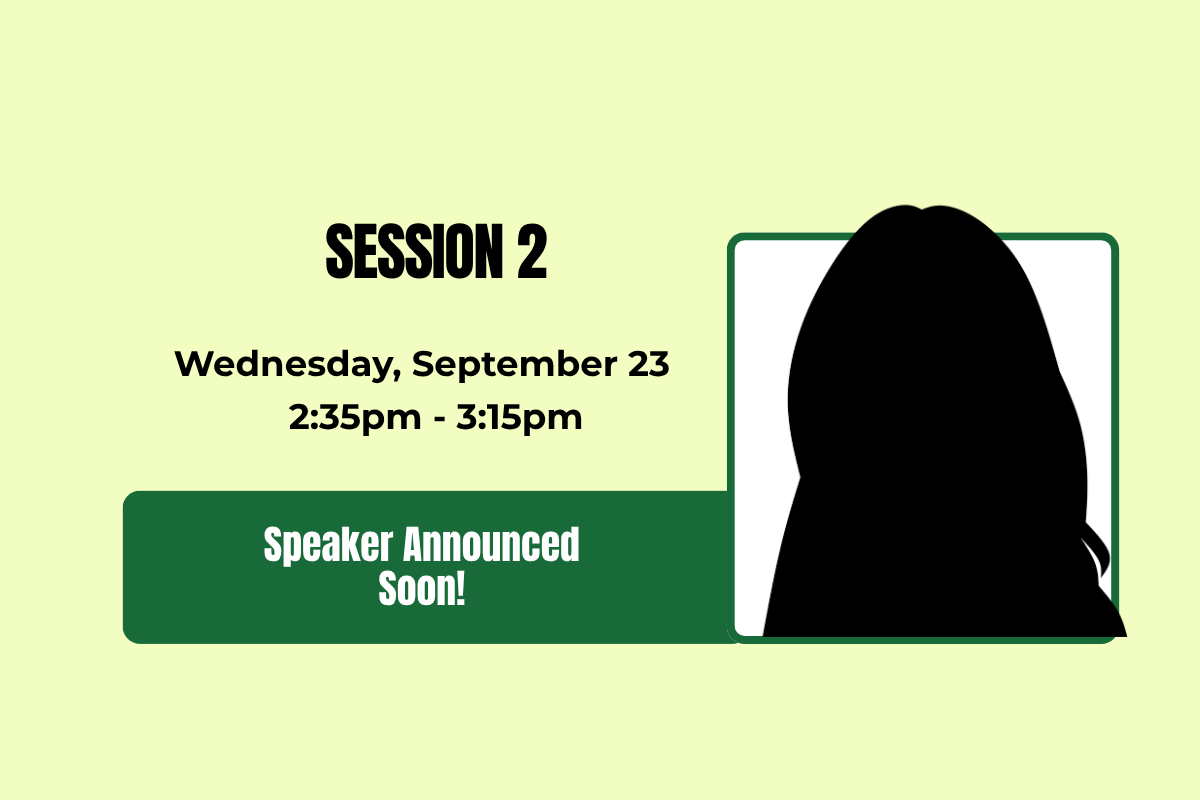 SESSION 2

Wednesday, September 23
2:35pm - 3:15pm

Speaker Announced Soon!